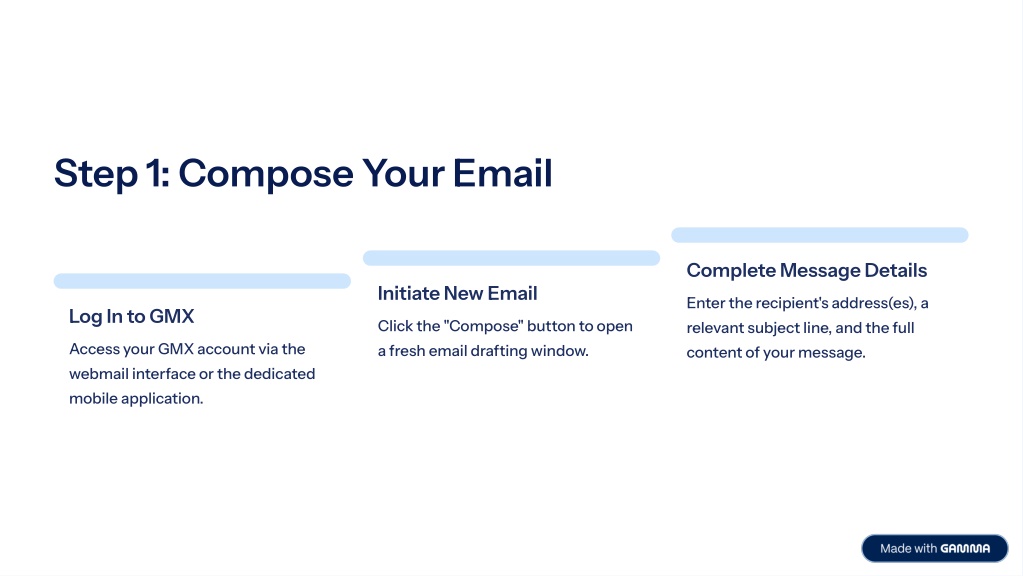 Step 1: Compose Your Email

Log In to GMX

Access your GMX account via the webmail interface or the dedicated mobile application.

Initiate New Email

Click the "Compose" button to open a fresh email drafting window.

Complete Message Details

Enter the recipient's address(es), a relevant subject line, and the full content of your message.

Made with GAMMA